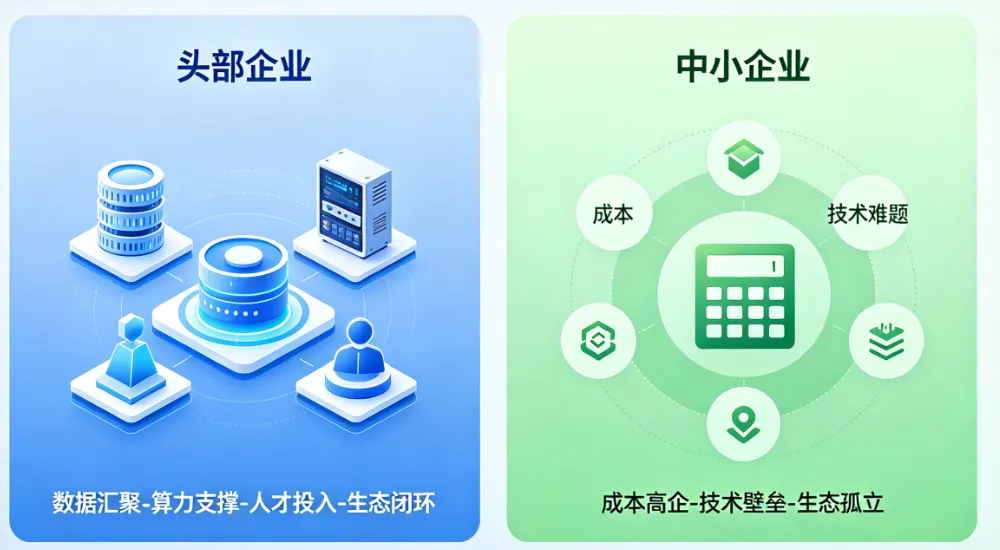 头部企业

数据汇聚-算力支撑-人才投入-生态闭环

中小企业

成本

技术难题

成本高企-技术壁垒-生态孤立